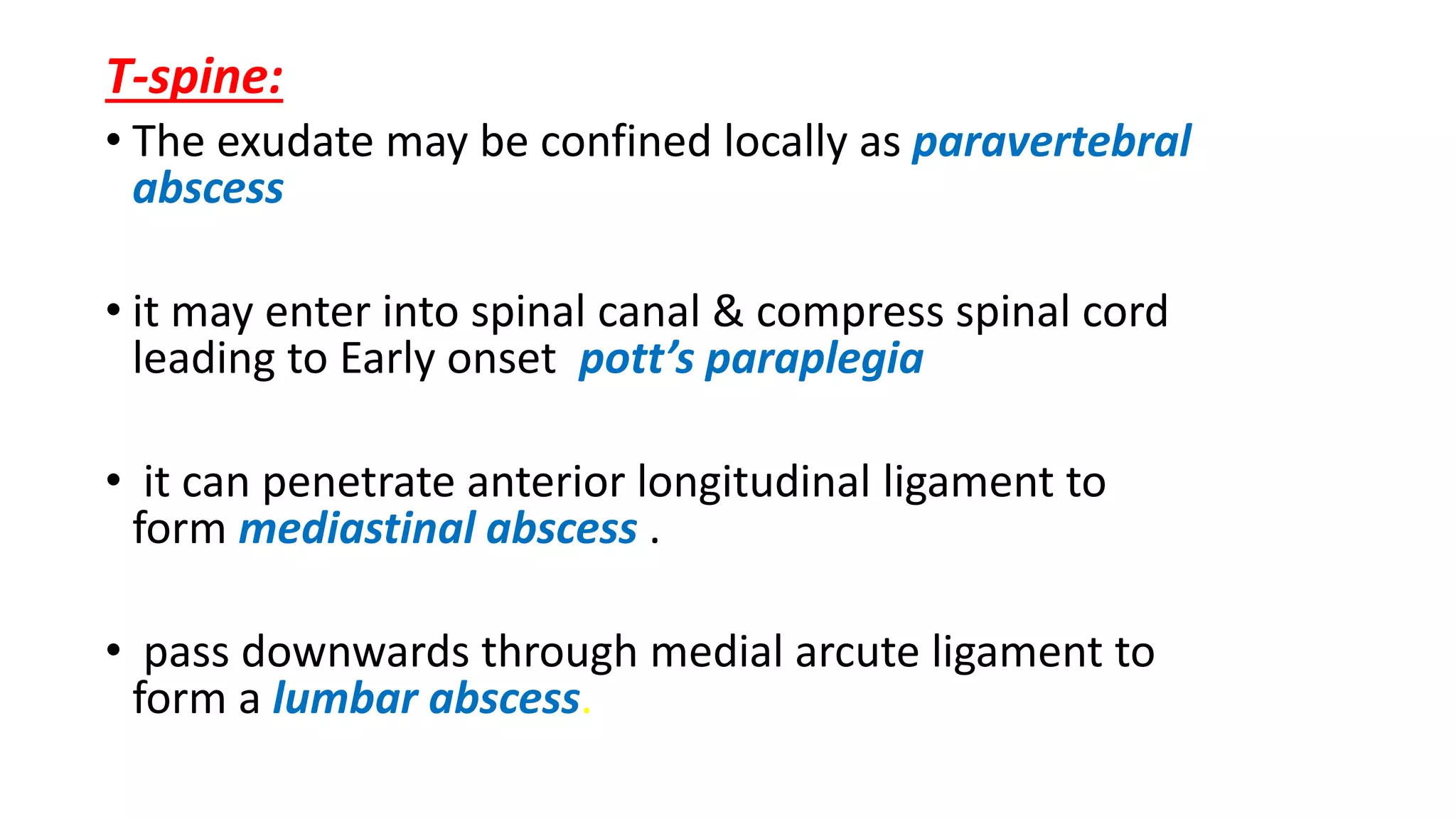 T-spine:

• The exudate may be confined locally as paravertebral abscess

• it may enter into spinal canal & compress spinal cord leading to Early onset pott's paraplegia

• it can penetrate anterior longitudinal ligament to form mediastinal abscess .

• pass downwards through medial arcute ligament to form a lumbar abscess.